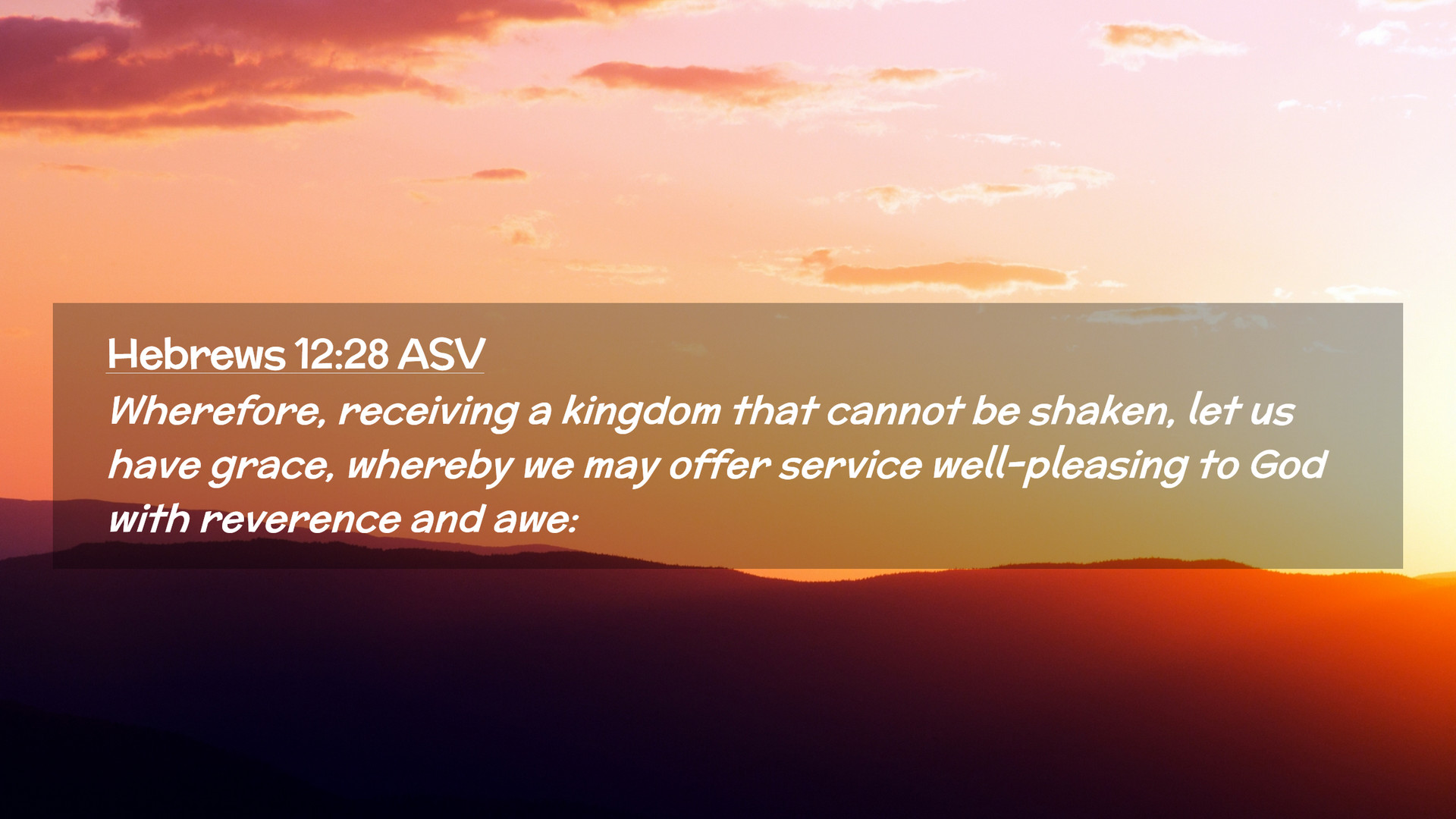 Hebrews 12:28 ASV

Wherefore, receiving a kingdom that cannot be shaken, let us have grace, whereby we may offer service well-pleasing to God with reverence and awe: